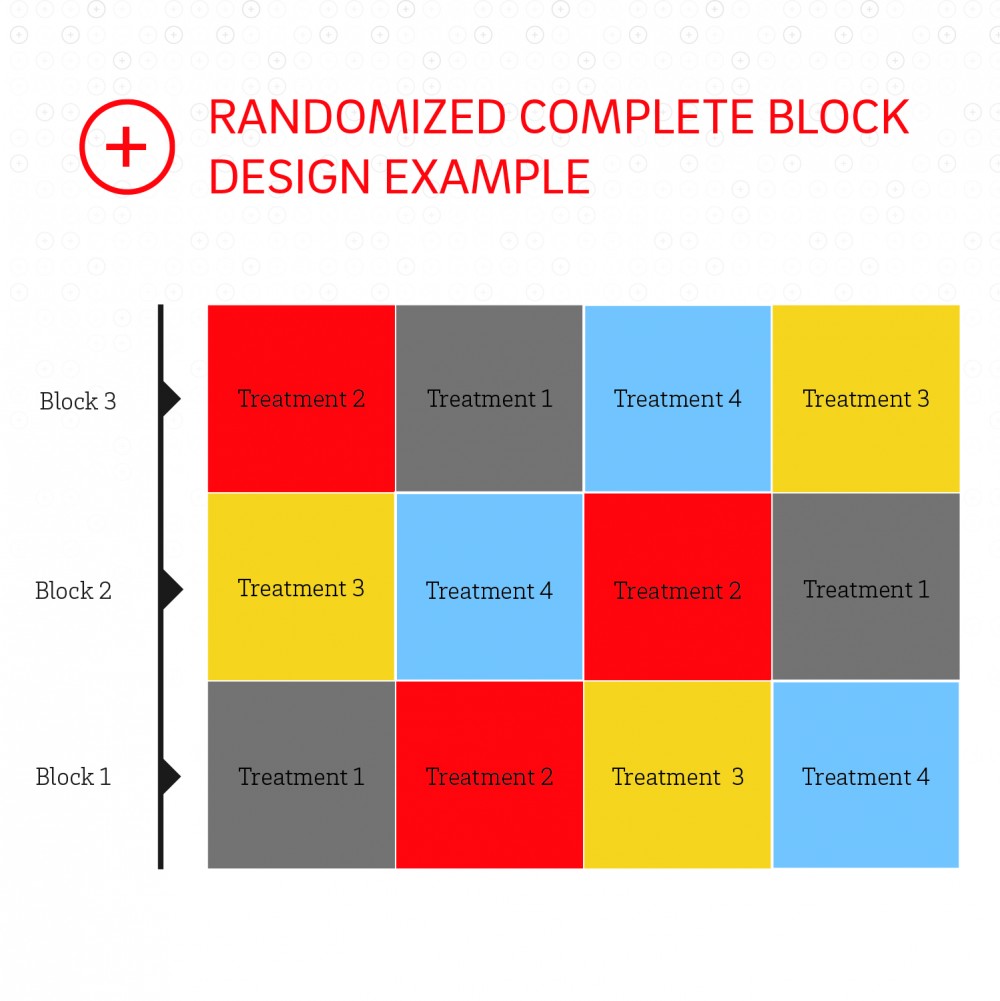 RANDOMIZED COMPLETE BLOCK DESIGN EXAMPLE

| | | | | |
|---|---|---|---|---|
| Block 3 | Treatment 2 | Treatment 1 | Treatment 4 | Treatment 3 |
| Block 2 | Treatment 3 | Treatment 4 | Treatment 2 | Treatment 1 |
| Block 1 | Treatment 1 | Treatment 2 | Treatment 3 | Treatment 4 |